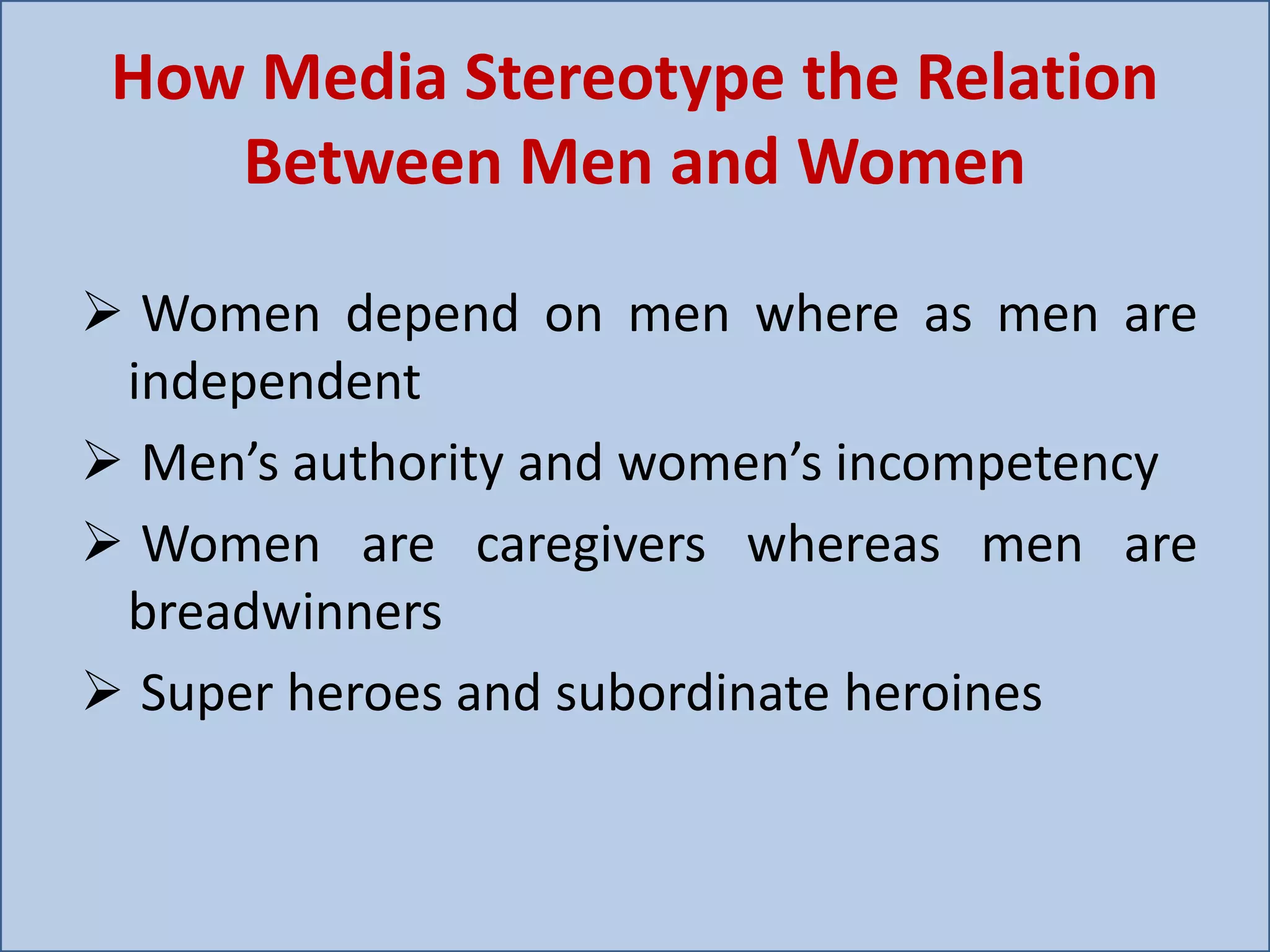 How Media Stereotype the Relation Between Men and Women

➢ Women depend on men where as men are independent

➢ Men’s authority and women’s incompetency

➢ Women are caregivers whereas men are breadwinners

➢ Super heroes and subordinate heroines